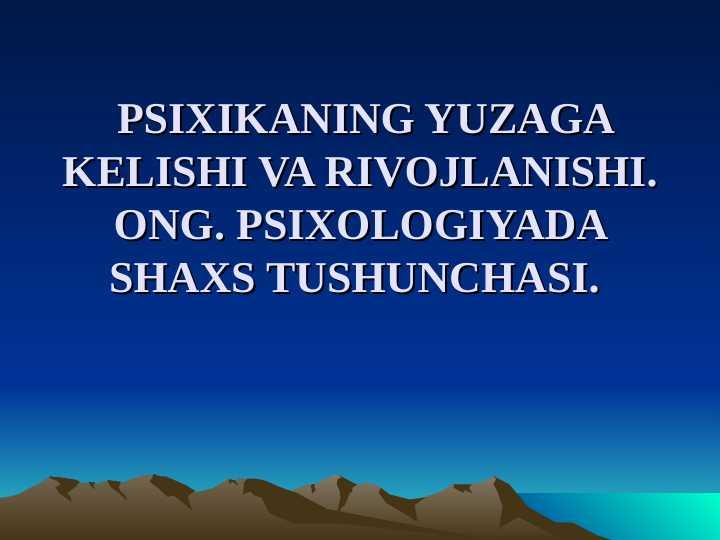 PSIXIKANING YUZAGA KELISHI VA RIVOJLANISHI. ONG. PSIXOLOGIYADA SHAXS TUSHUNCHASI.